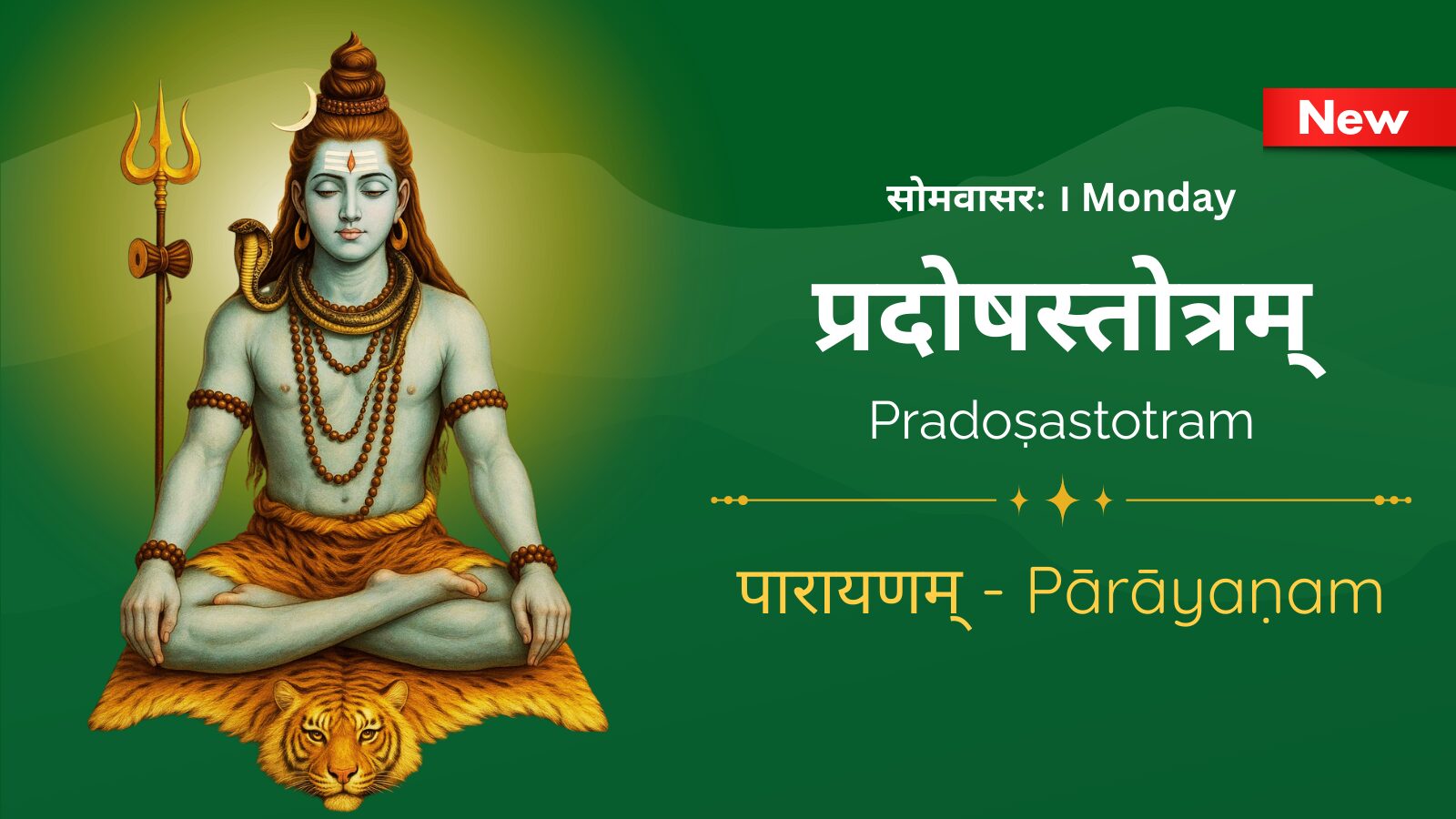 New

सोमवासरः । Monday

प्रदोषस्तोत्रम्

Pradoṣastotram

पारायणम् - Pārāyaṇam